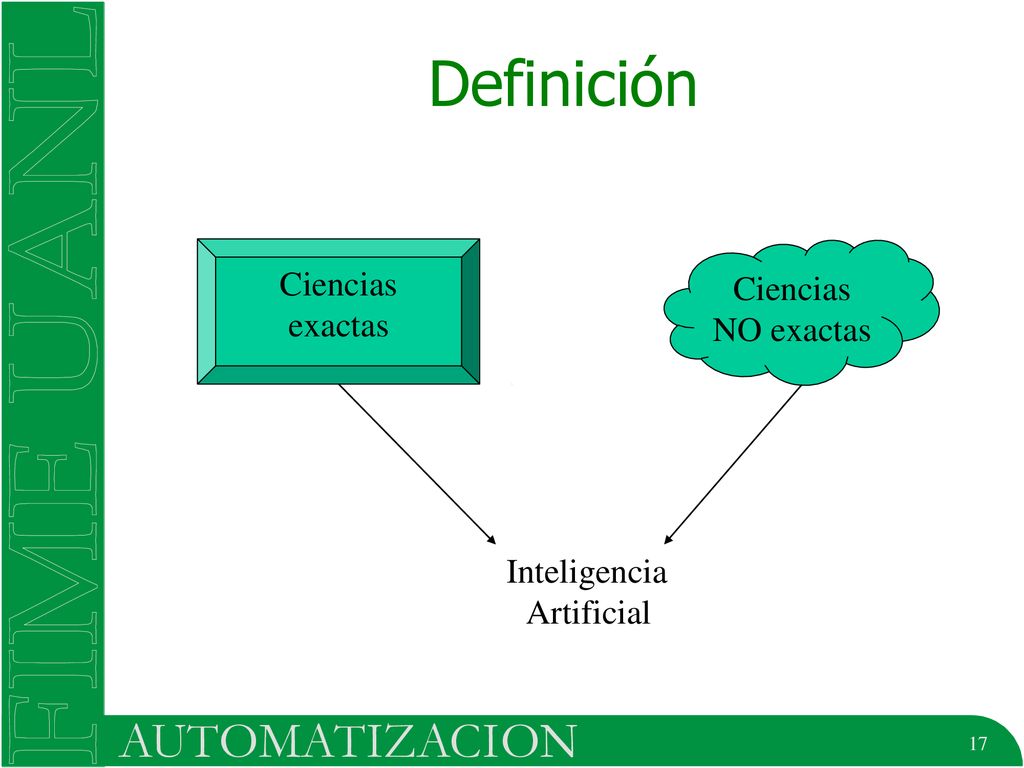 FIME UANL

Definición

Ciencias exactas

Ciencias NO exactas

Inteligencia Artificial

AUTOMATIZACION

17